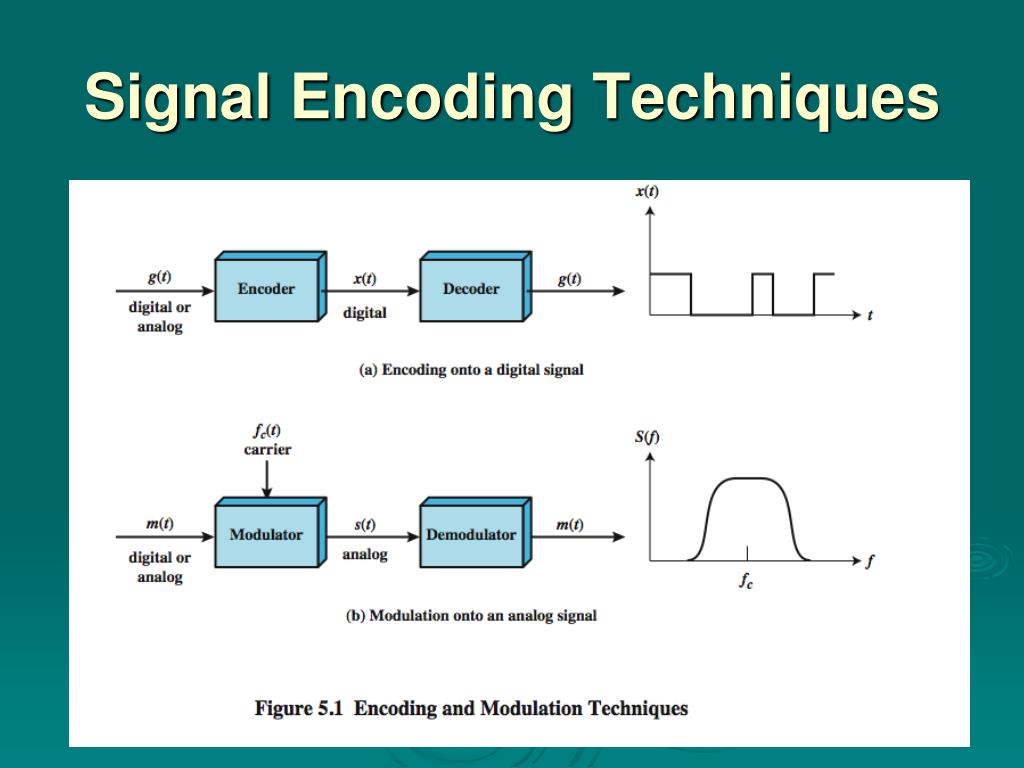 Signal Encoding Techniques

$g(t)$
digital or analog

Encoder

$x(t)$
digital

Decoder

$g(t)$

$x(t)$

$t$

(a) Encoding onto a digital signal

$f_c(t)$
carrier

$m(t)$
digital or analog

Modulator

$s(t)$
analog

Demodulator

$m(t)$

$S(f)$

$f$

$f_c$

(b) Modulation onto an analog signal

Figure 5.1 Encoding and Modulation Techniques